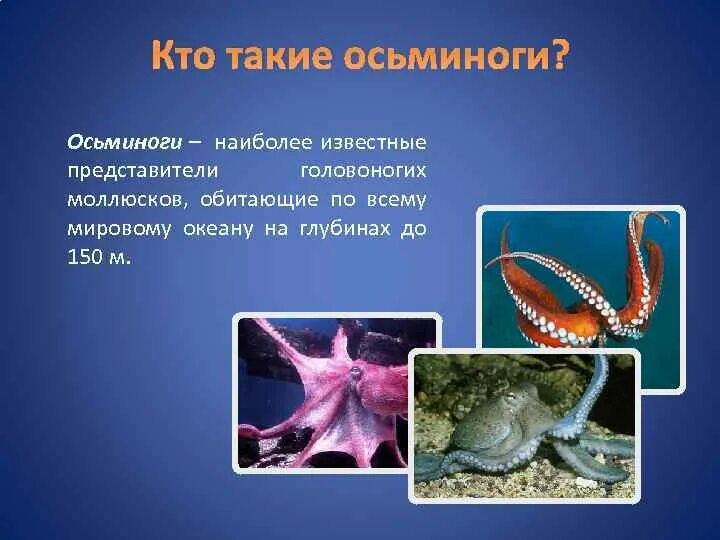 Кто такие осьминоги?

Осьминоги – наиболее известные представители головоногих моллюсков, обитающие по всему мировому океану на глубинах до 150 м.